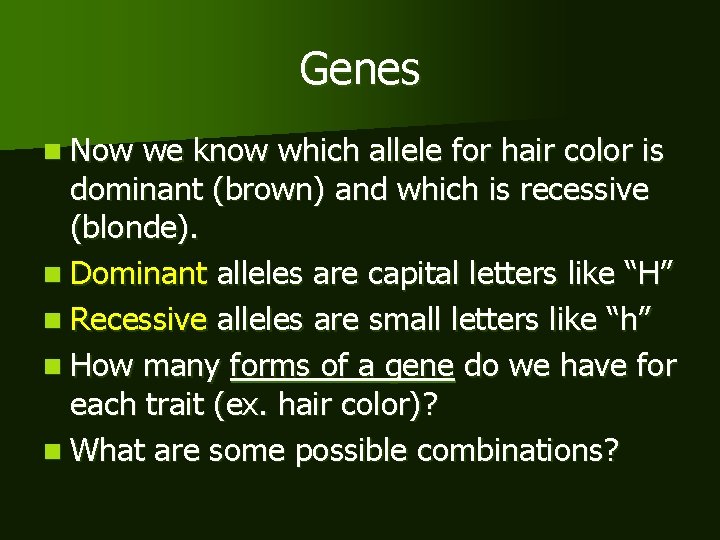 Genes

Now we know which allele for hair color is dominant (brown) and which is recessive (blonde).

Dominant alleles are capital letters like “H”

Recessive alleles are small letters like “h”

How many forms of a gene do we have for each trait (ex. hair color)?

What are some possible combinations?